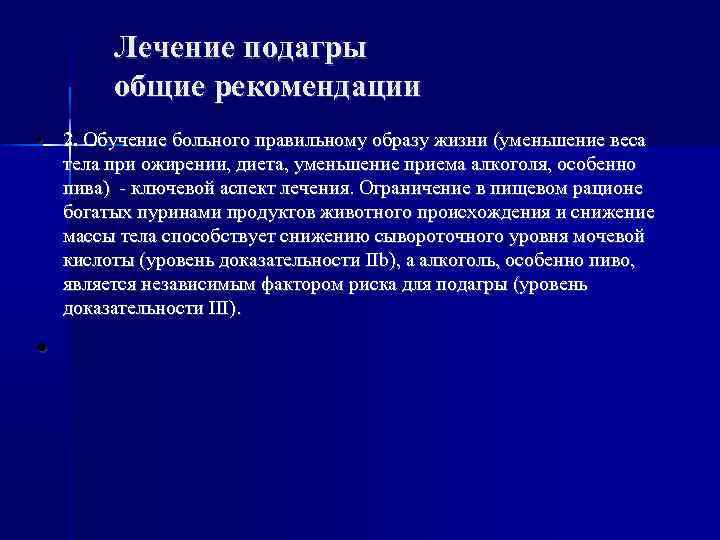 Лечение подагры
общие рекомендации

2. Обучение больного правильному образу жизни (уменьшение веса тела при ожирении, диета, уменьшение приема алкоголя, особенно пива) - ключевой аспект лечения. Ограничение в пищевом рационе богатых пуринами продуктов животного происхождения и снижение массы тела способствует снижению сывороточного уровня мочевой кислоты (уровень доказательности IIb), а алкоголь, особенно пиво, является независимым фактором риска для подагры (уровень доказательности III).